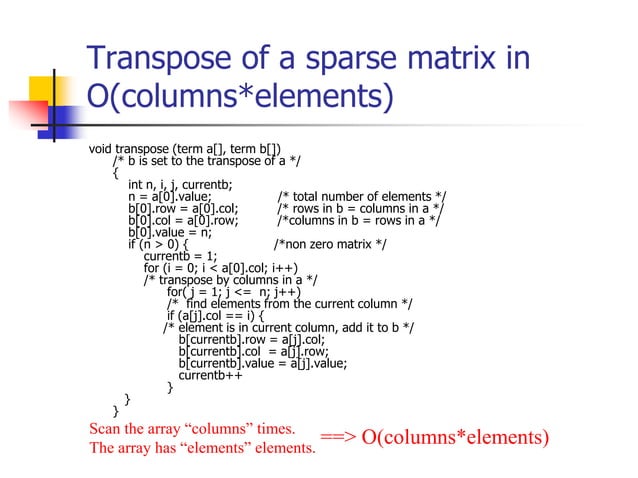 Transpose of a sparse matrix in O(columns*elements)

void transpose (term a[], term b[])
/* b is set to the transpose of a */
{
int n, i, j, currentb;
n = a[0].value; /* total number of elements */
b[0].row = a[0].col; /* rows in b = columns in a */
b[0].col = a[0].row; /*columns in b = rows in a */
b[0].value = n;
if (n > 0) { /*non zero matrix */
currentb = 1;
for (i = 0; i < a[0].col; i++)
/* transpose by columns in a */
for( j = 1; j <= n; j++)
/* find elements from the current column */
if (a[j].col == i) {
/* element is in current column, add it to b */
b[currentb].row = a[j].col;
b[currentb].col = a[j].row;
b[currentb].value = a[j].value;
currentb++
}
}
}

Scan the array “columns” times.
The array has “elements” elements.
==> O(columns*elements)